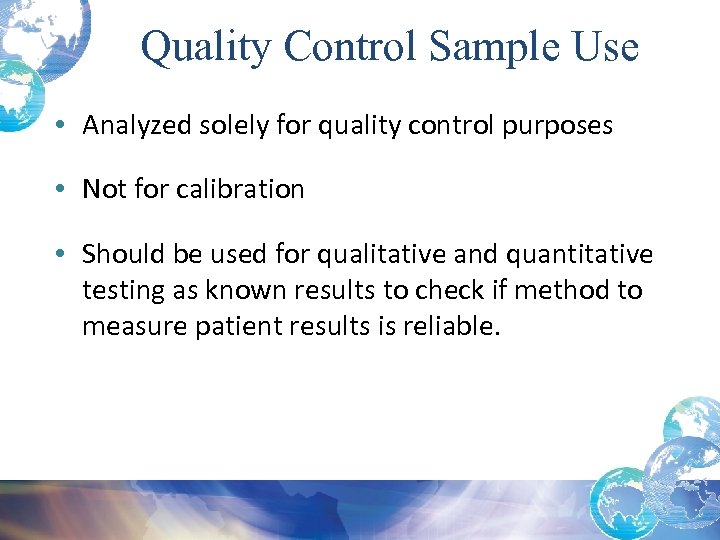 Quality Control Sample Use

• Analyzed solely for quality control purposes

• Not for calibration

• Should be used for qualitative and quantitative testing as known results to check if method to measure patient results is reliable.